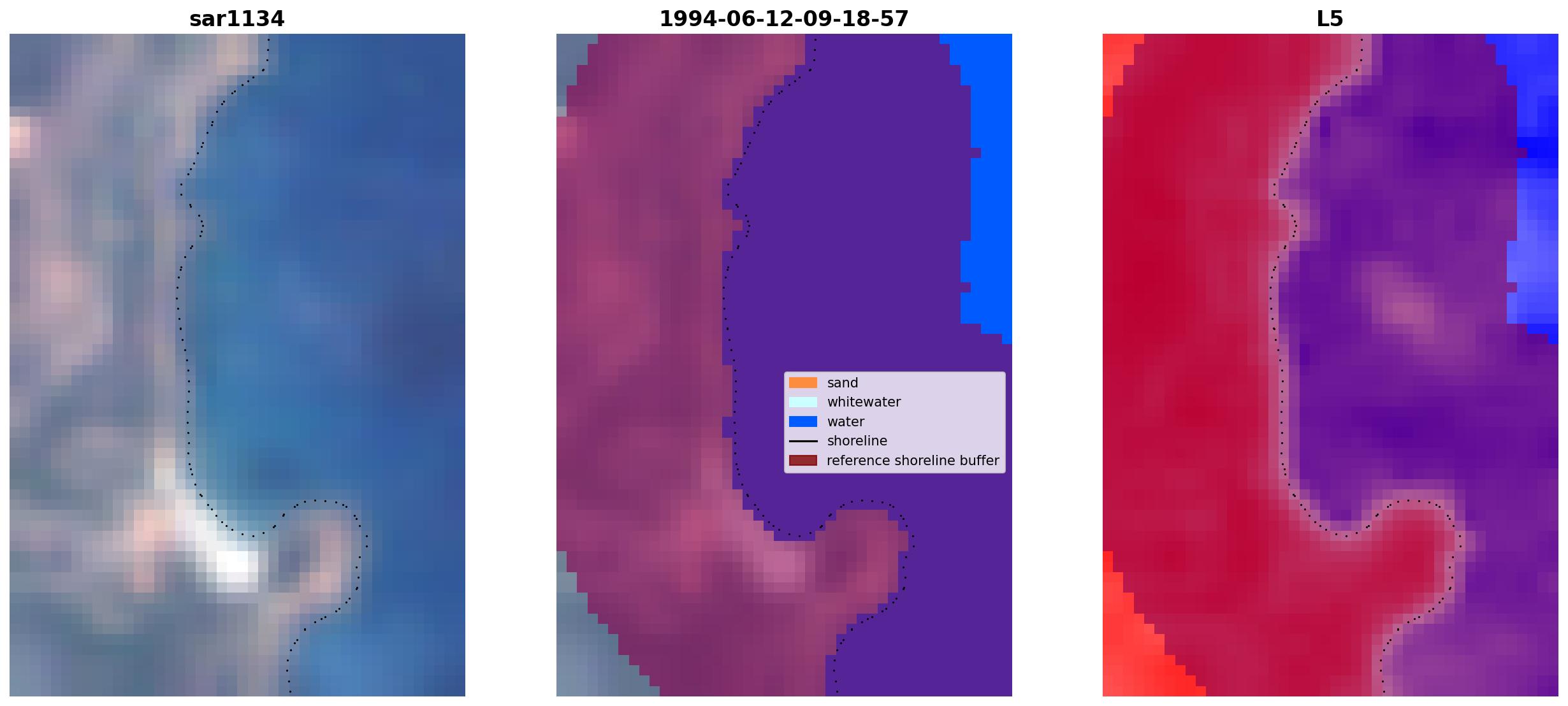 sar1134

1994-06-12-09-18-57

sand
whitewater
water
shoreline
reference shoreline buffer

L5